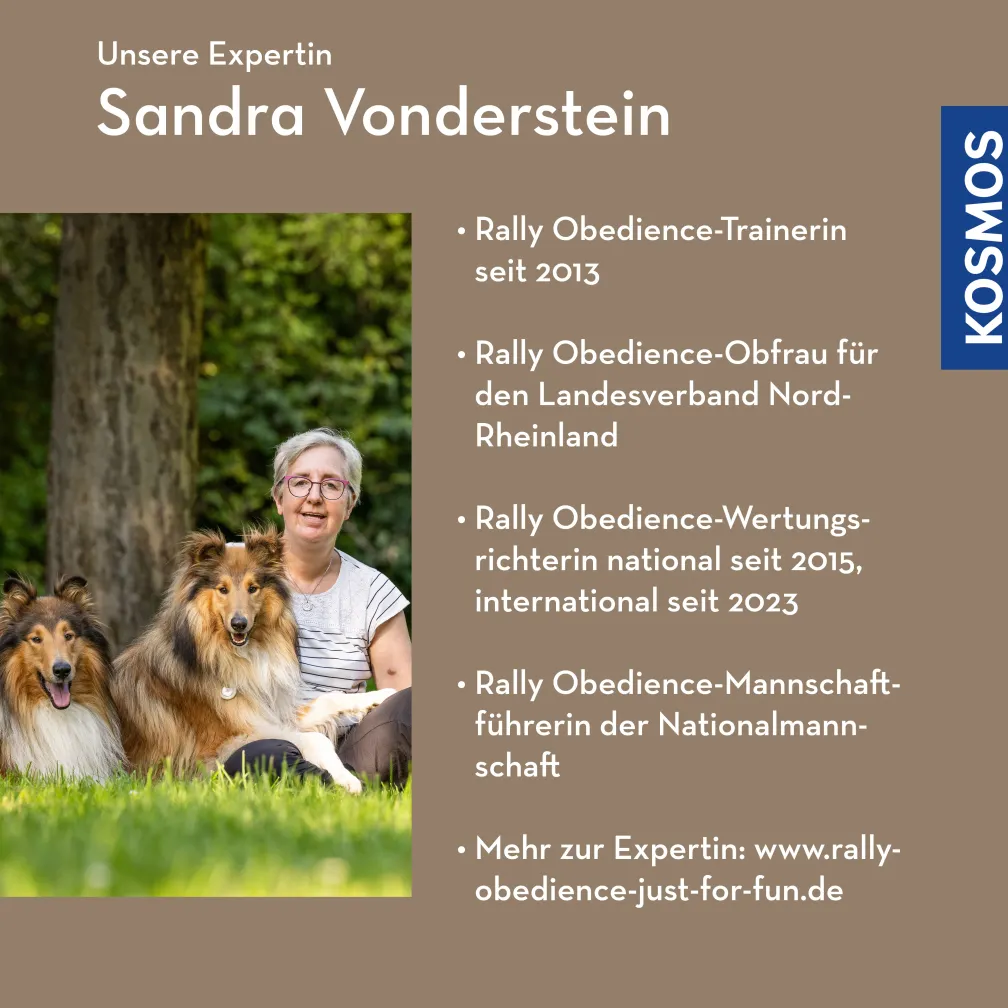 Unsere Expertin
Sandra Vonderstein

KOSMOS

• Rally Obedience-Trainerin seit 2013

• Rally Obedience-Obfrau für den Landesverband Nord-Rheinland

• Rally Obedience-Wertungsrichterin national seit 2015, international seit 2023

• Rally Obedience-Mannschaftführerin der Nationalmannschaft

• Mehr zur Expertin: www.rally-obedience-just-for-fun.de